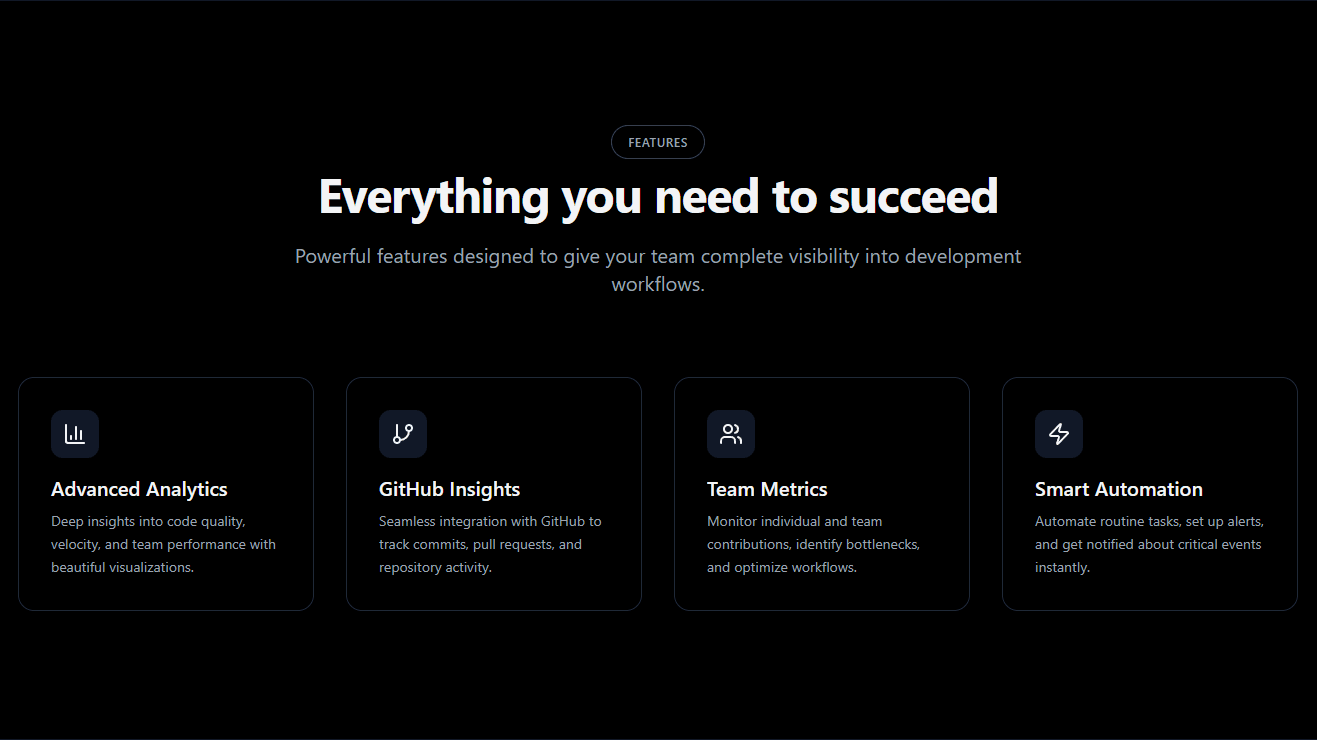 FEATURES

Everything you need to succeed

Powerful features designed to give your team complete visibility into development workflows.

Advanced Analytics

Deep insights into code quality, velocity, and team performance with beautiful visualizations.

GitHub Insights

Seamless integration with GitHub to track commits, pull requests, and repository activity.

Team Metrics

Monitor individual and team contributions, identify bottlenecks, and optimize workflows.

Smart Automation

Automate routine tasks, set up alerts, and get notified about critical events instantly.